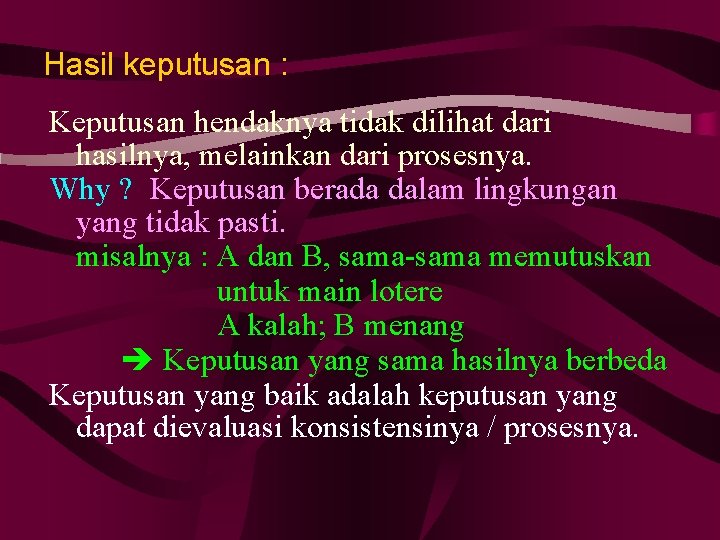 Hasil keputusan :

Keputusan hendaknya tidak dilihat dari hasilnya, melainkan dari prosesnya.

Why ? Keputusan berada dalam lingkungan yang tidak pasti.

misalnya : A dan B, sama-sama memutuskan untuk main lotere

A kalah; B menang

➔ Keputusan yang sama hasilnya berbeda

Keputusan yang baik adalah keputusan yang dapat dievaluasi konsistensinya / prosesnya.